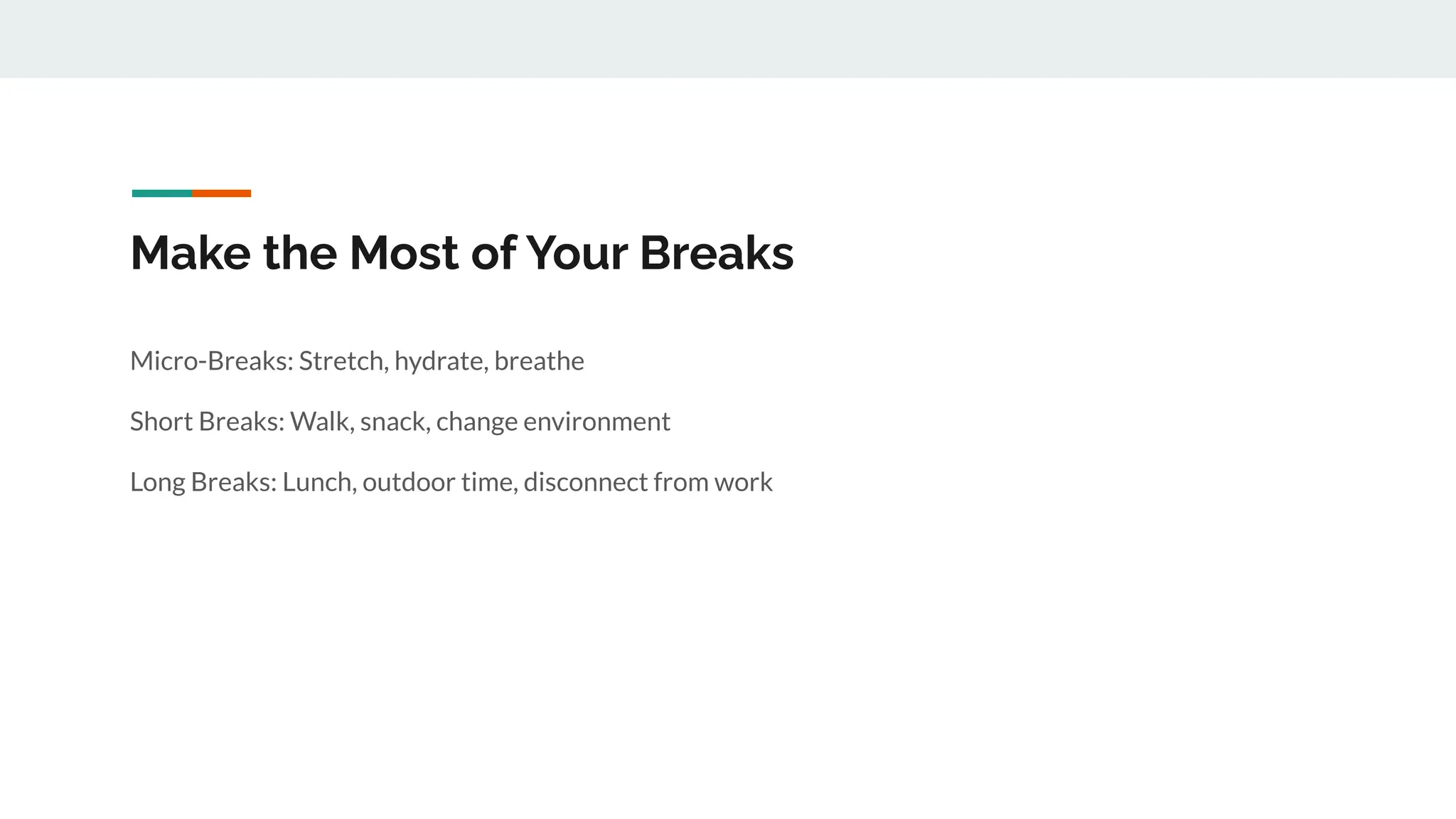 Make the Most of Your Breaks

Micro-Breaks: Stretch, hydrate, breathe

Short Breaks: Walk, snack, change environment

Long Breaks: Lunch, outdoor time, disconnect from work